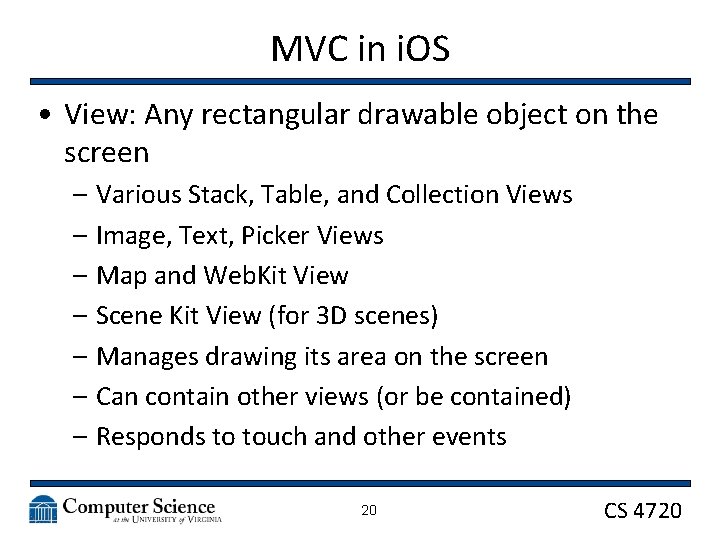 MVC in iOS

• View: Any rectangular drawable object on the screen
 – Various Stack, Table, and Collection Views
 – Image, Text, Picker Views
 – Map and WebKit View
 – Scene Kit View (for 3D scenes)
 – Manages drawing its area on the screen
 – Can contain other views (or be contained)
 – Responds to touch and other events

Computer Science at the UNIVERSITY of VIRGINIA

20

CS 4720